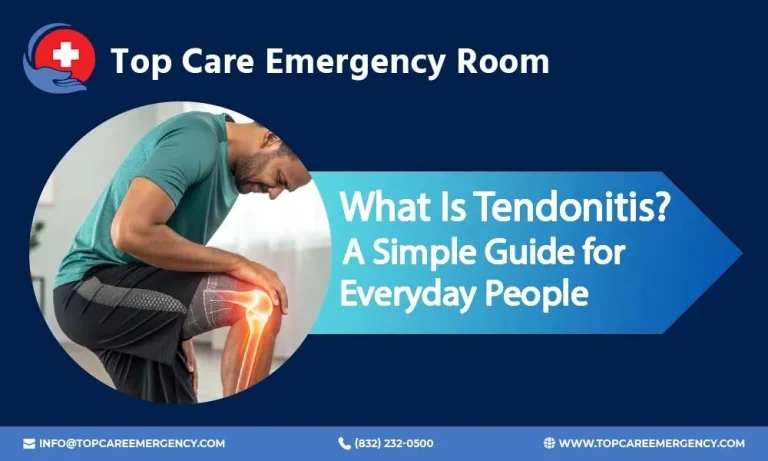 Top Care Emergency Room

What Is Tendonitis?
A Simple Guide for Everyday People

INFO@TOPCAREEMERGENCY.COM (832) 232-0500 WWW.TOPCAREEMERGENCY.COM